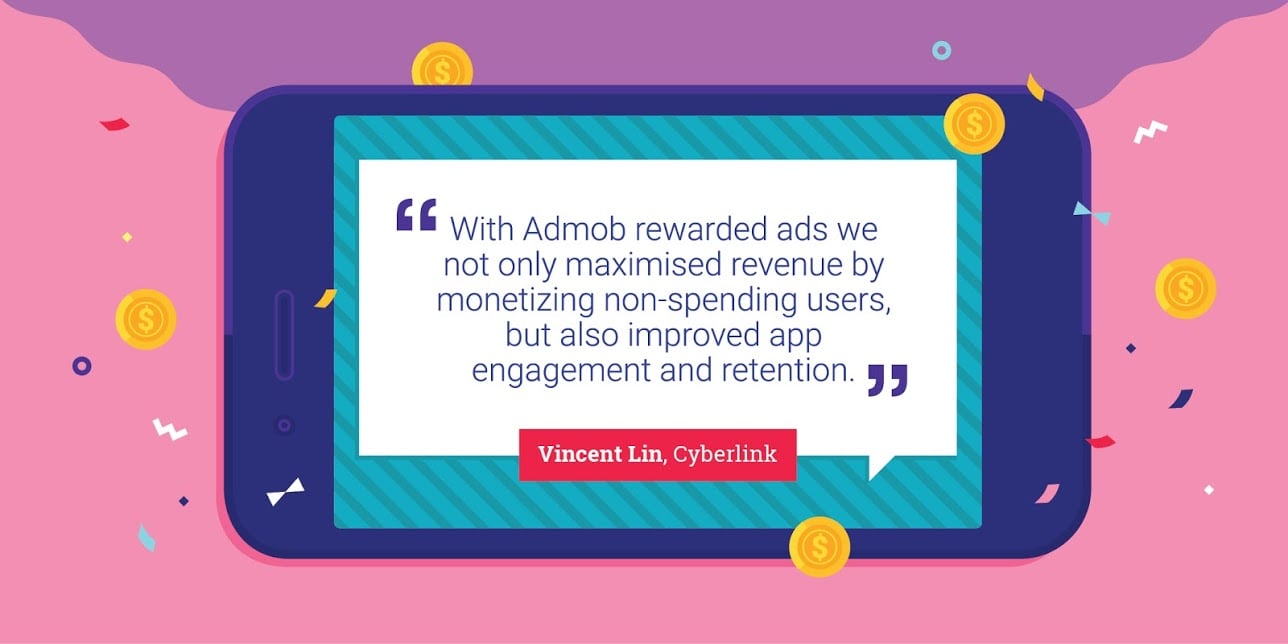 “With Admob rewarded ads we not only maximised revenue by monetizing non-spending users, but also improved app engagement and retention.”

Vincent Lin, Cyberlink